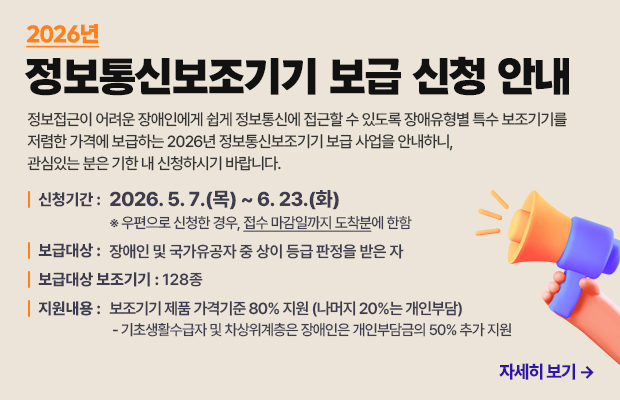 2026년

정보통신보조기기 보급 신청 안내

정보접근이 어려운 장애인에게 쉽게 정보통신에 접근할 수 있도록 장애유형별 특수 보조기기를 저렴한 가격에 보급하는 2026년 정보통신보조기기 보급 사업을 안내하니, 관심있는 분은 기한 내 신청하시기 바랍니다.

신청기간 : 2026. 5. 7.(목) ~ 6. 23.(화)
※ 우편으로 신청한 경우, 접수 마감일까지 도착분에 한함

보급대상 : 장애인 및 국가유공자 중 상이 등급 판정을 받은 자

보급대상 보조기기 : 128종

지원내용 : 보조기기 제품 가격기준 80% 지원 (나머지 20%는 개인부담)
- 기초생활수급자 및 차상위계층은 장애인은 개인부담금의 50% 추가 지원

자세히 보기 →